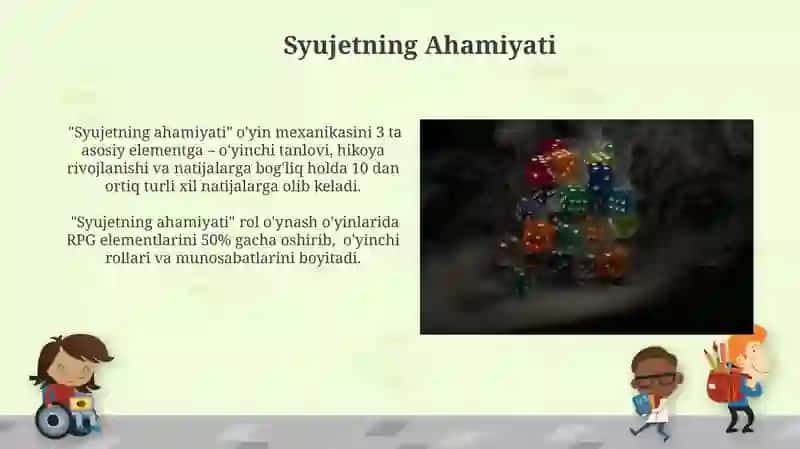 Syujetning Ahamiyati

"Syujetning ahamiyati" o'yin mexanikasini 3 ta asosiy elementga – o'yinchi tanlovi, hikoya rivojlanishi va natijalarga bog'liq holda 10 dan ortiq turli xil natijalarga olib keladi.

"Syujetning ahamiyati" rol o'ynash o'yinlarida RPG elementlarini 50% gacha oshirib, o'yinchi rollari va munosabatlarini boyitadi.